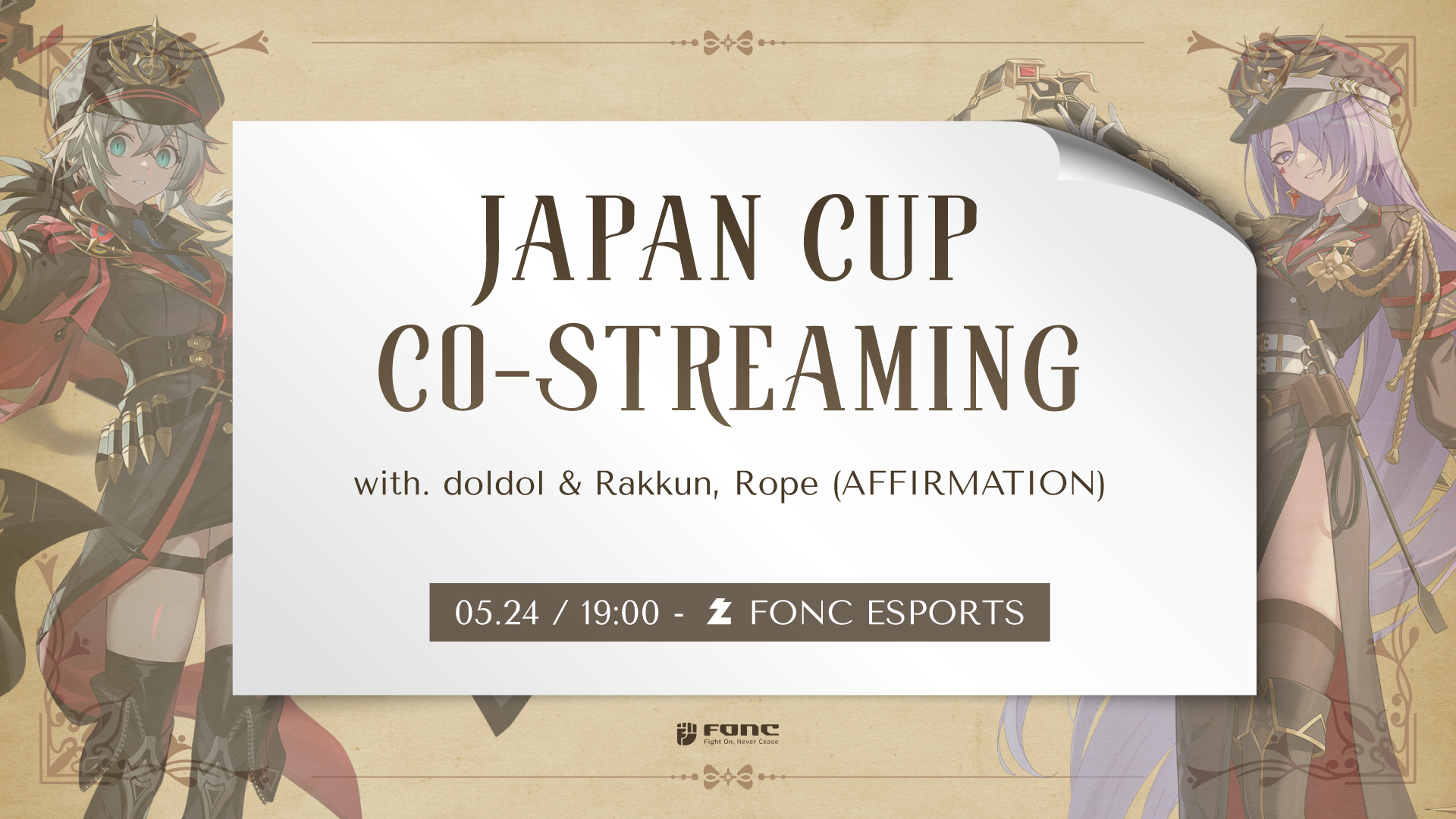 JAPAN CUP CO-STREAMING

with. doldol & Rakkun, Rope (AFFIRMATION)

05.24 / 19:00 - FONC ESPORTS

FONC
Fight On, Never Cease